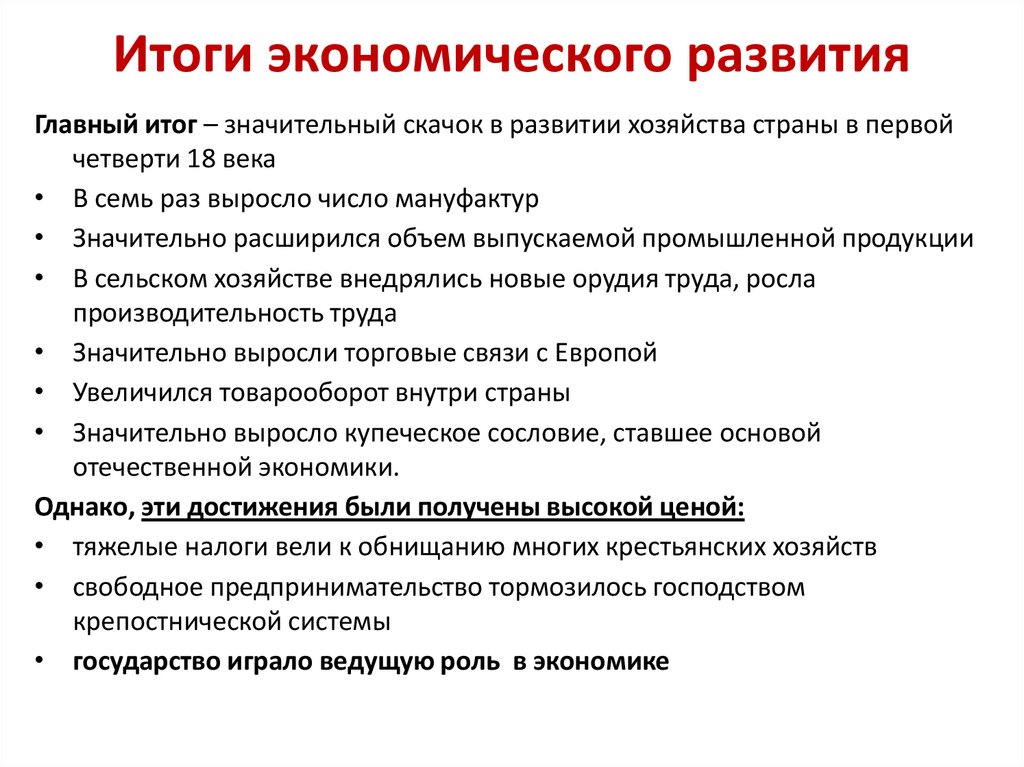 Итоги экономического развития

Главный итог – значительный скачок в развитии хозяйства страны в первой четверти 18 века

• В семь раз выросло число мануфактур
• Значительно расширился объем выпускаемой промышленной продукции
• В сельском хозяйстве внедрялись новые орудия труда, росла производительность труда
• Значительно выросли торговые связи с Европой
• Увеличился товарооборот внутри страны
• Значительно выросло купеческое сословие, ставшее основой отечественной экономики.

Однако, эти достижения были получены высокой ценой:

• тяжелые налоги вели к обнищанию многих крестьянских хозяйств
• свободное предпринимательство тормозилось господством крепостнической системы
• государство играло ведущую роль в экономике